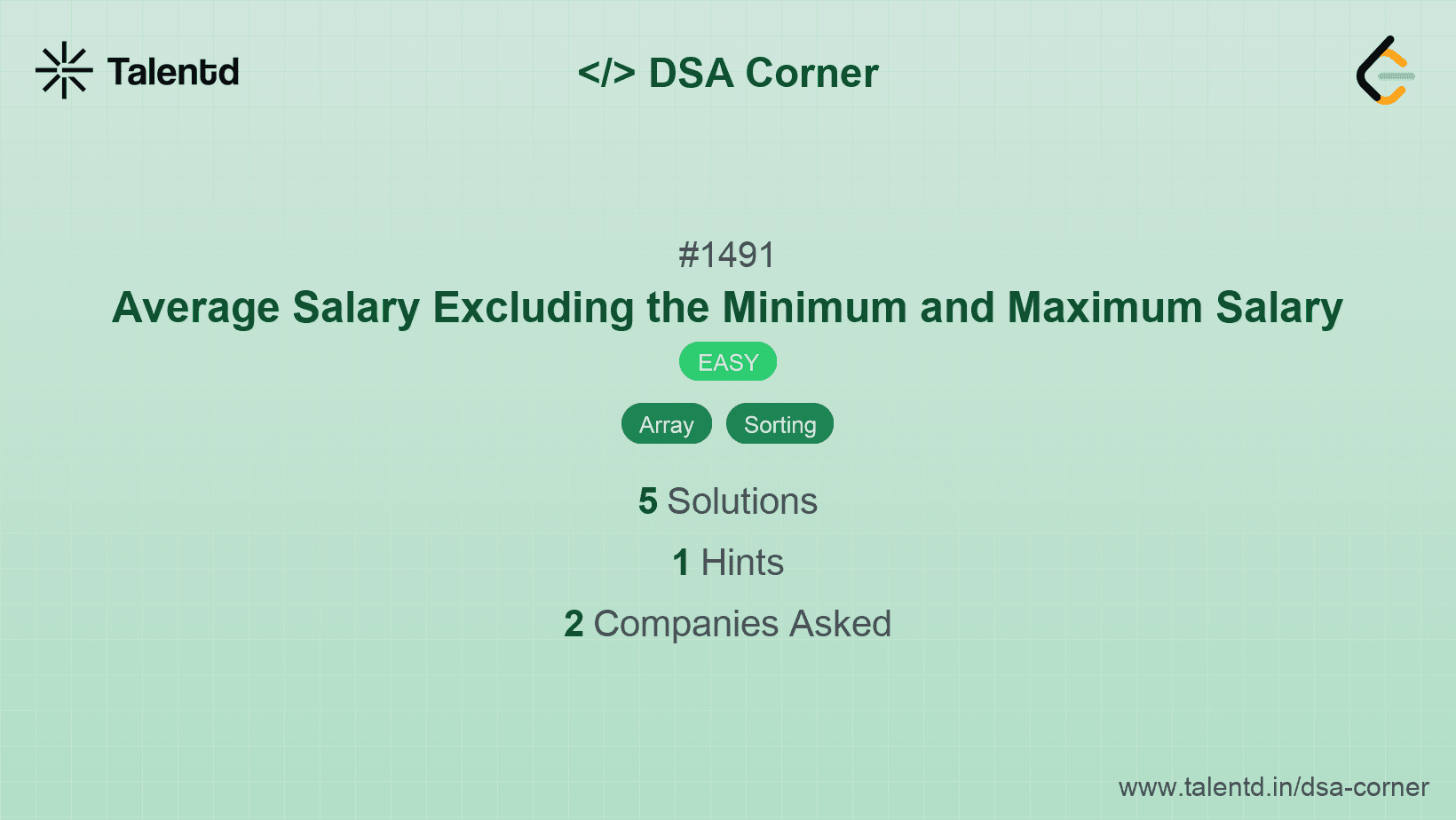 Talentd

</> DSA Corner

#1491

Average Salary Excluding the Minimum and Maximum Salary

EASY

Array Sorting

5 Solutions

1 Hints

2 Companies Asked

www.talentd.in/dsa-corner